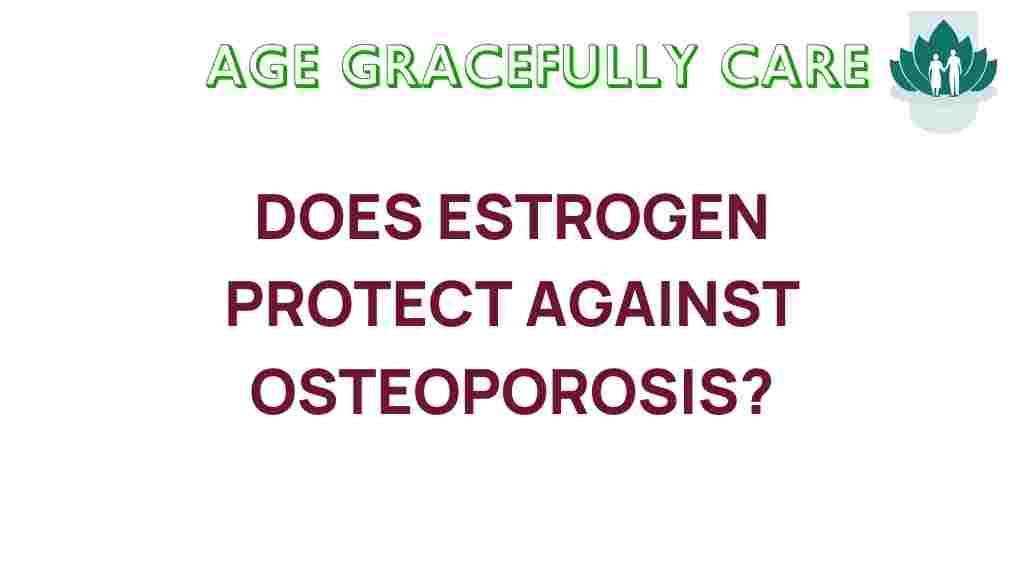 AGE GRACEFULLY CARE

DOES ESTROGEN PROTECT AGAINST OSTEOPOROSIS?